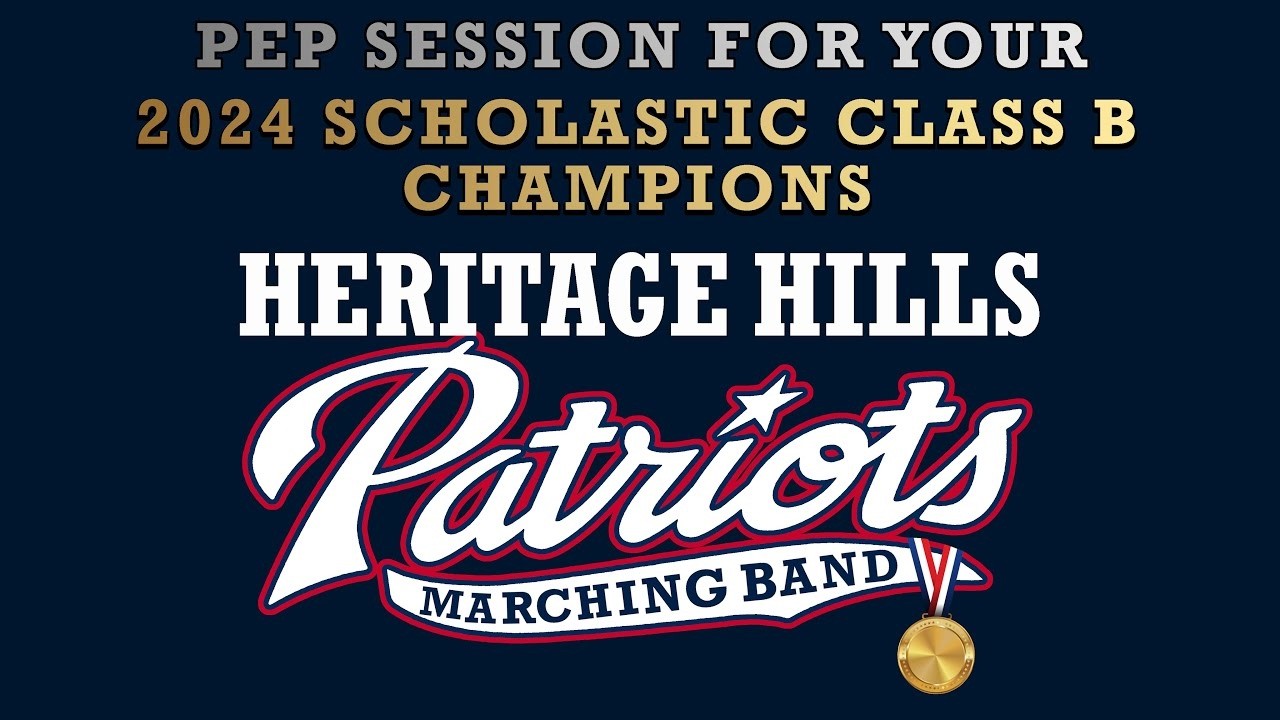 PEP SESSION FOR YOUR
2024 SCHOLASTIC CLASS B CHAMPIONS

HERITAGE HILLS

Patriots

MARCHING BAND